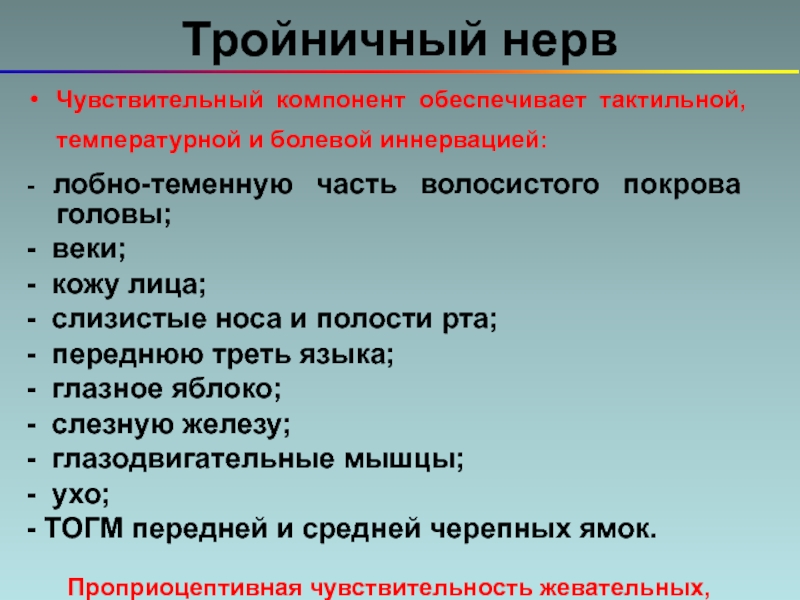 Тройничный нерв

• Чувствительный компонент обеспечивает тактильной, температурной и болевой иннервацией:

- лобно-теменную часть волосистого покрова головы;
- веки;
- кожу лица;
- слизистые носа и полости рта;
- переднюю треть языка;
- глазное яблоко;
- слезную железу;
- глазодвигательные мышцы;
- ухо;
- ТОГМ передней и средней черепных ямок.

Проприоцептивная чувствительность жевательных,